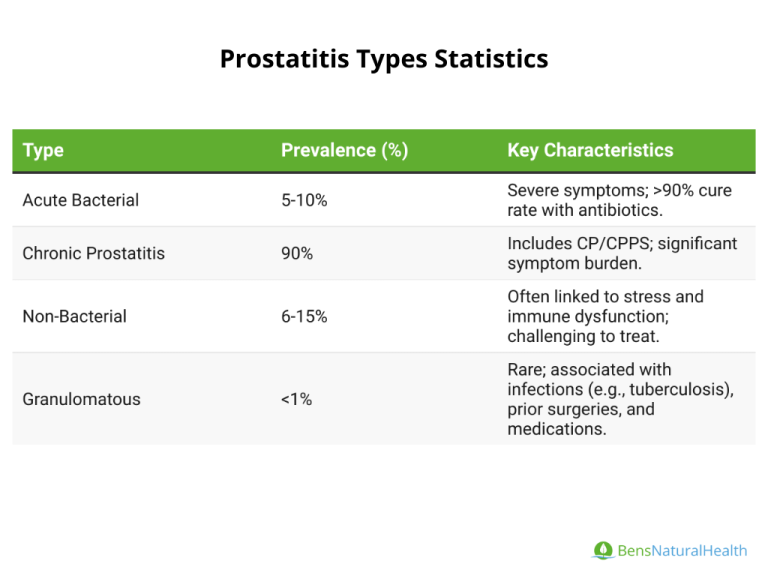 Prostatitis Types Statistics

| Type | Prevalence (%) | Key Characteristics |
|---|---|---|
| Acute Bacterial | 5-10% | Severe symptoms; >90% cure rate with antibiotics. |
| Chronic Prostatitis | 90% | Includes CP/CPPS; significant symptom burden. |
| Non-Bacterial | 6-15% | Often linked to stress and immune dysfunction; challenging to treat. |
| Granulomatous | <1% | Rare; associated with infections (e.g., tuberculosis), prior surgeries, and medications. |

BensNaturalHealth